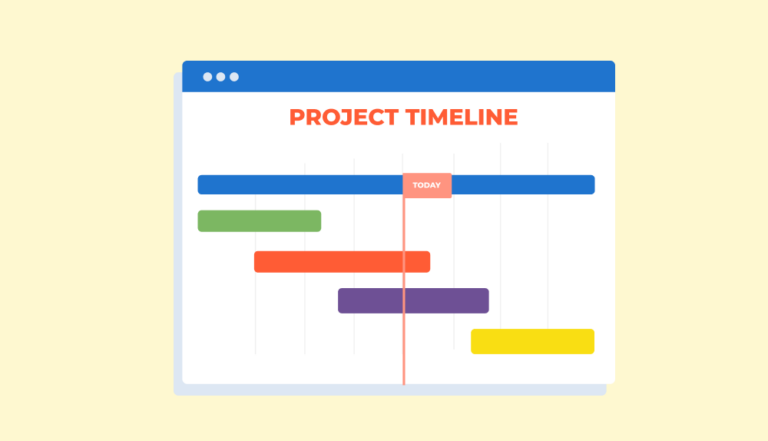 PROJECT TIMELINE

TODAY